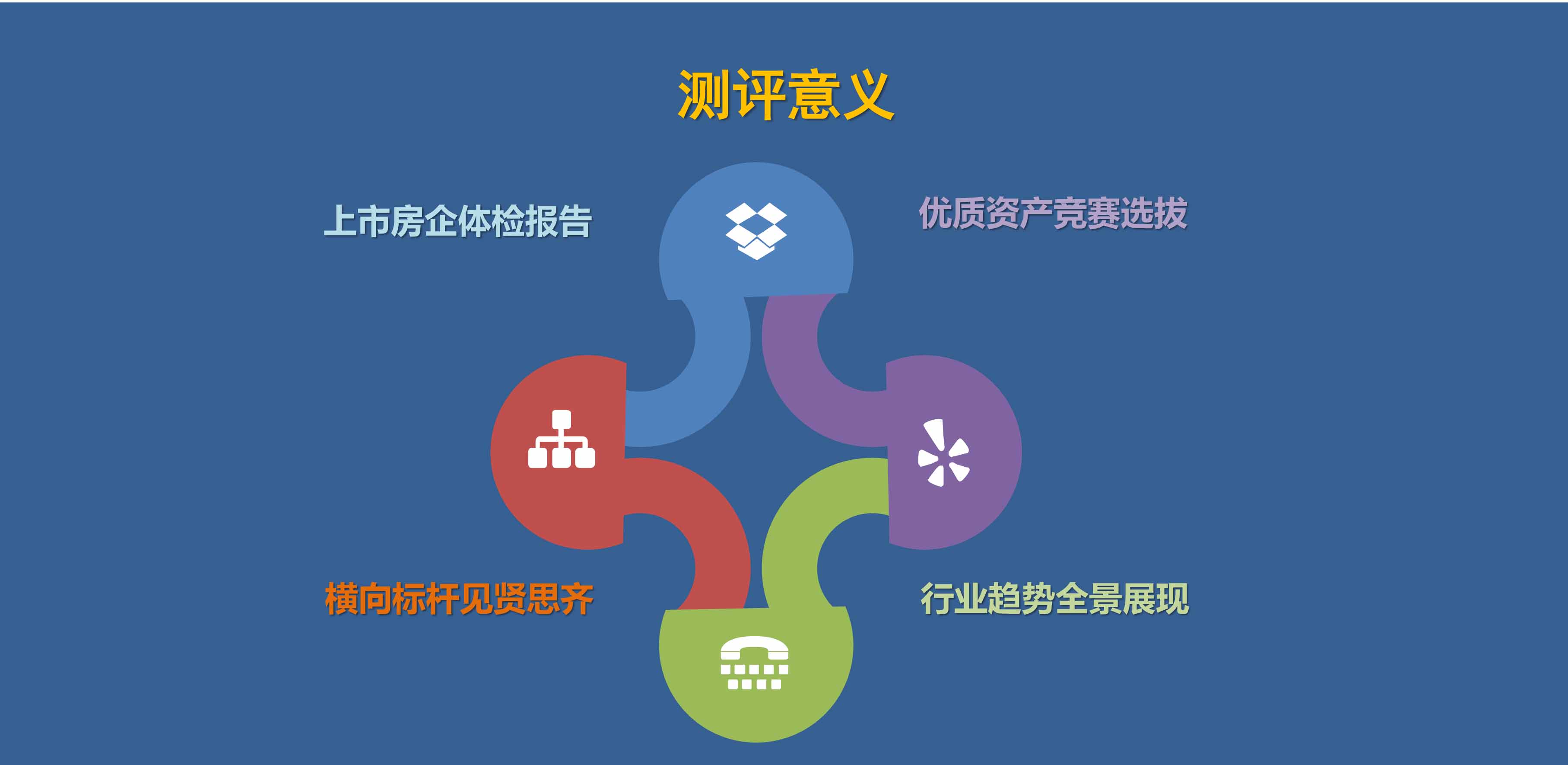 测评意义

上市房企体检报告

优质资产竞赛选拔

横向标杆见贤思齐

行业趋势全景展现